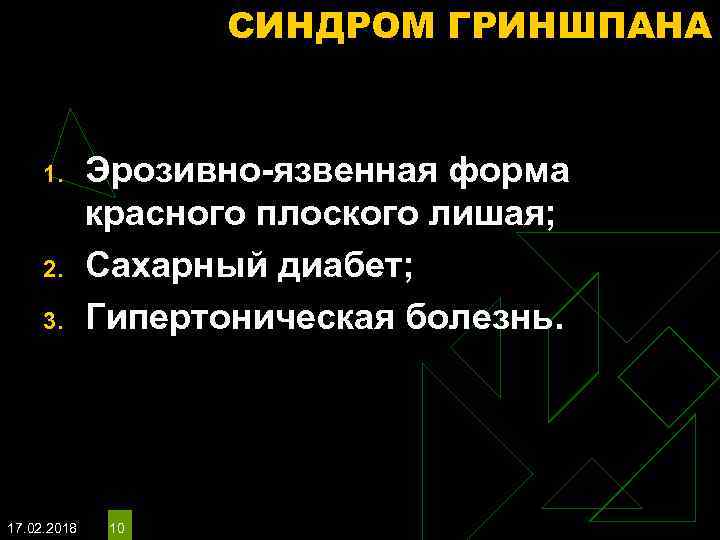 СИНДРОМ ГРИНШПАНА

1. Эрозивно-язвенная форма красного плоского лишая;
2. Сахарный диабет;
3. Гипертоническая болезнь.

17.02.2018 10